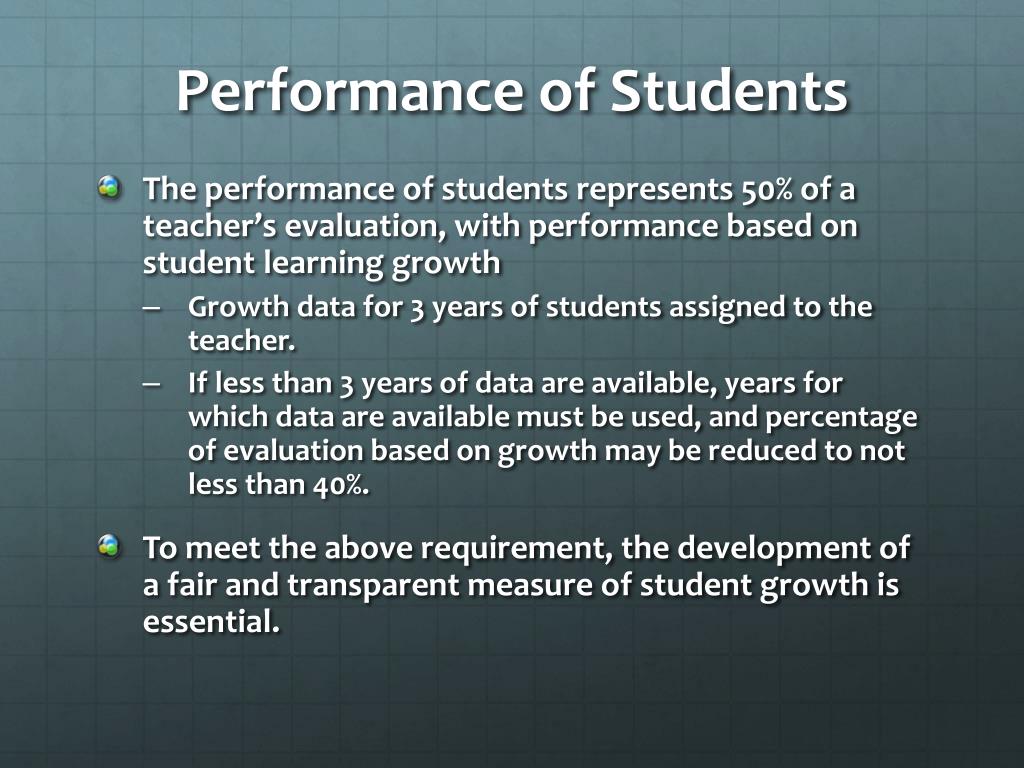 Performance of Students

The performance of students represents 50% of a teacher's evaluation, with performance based on student learning growth

– Growth data for 3 years of students assigned to the teacher.

– If less than 3 years of data are available, years for which data are available must be used, and percentage of evaluation based on growth may be reduced to not less than 40%.

To meet the above requirement, the development of a fair and transparent measure of student growth is essential.